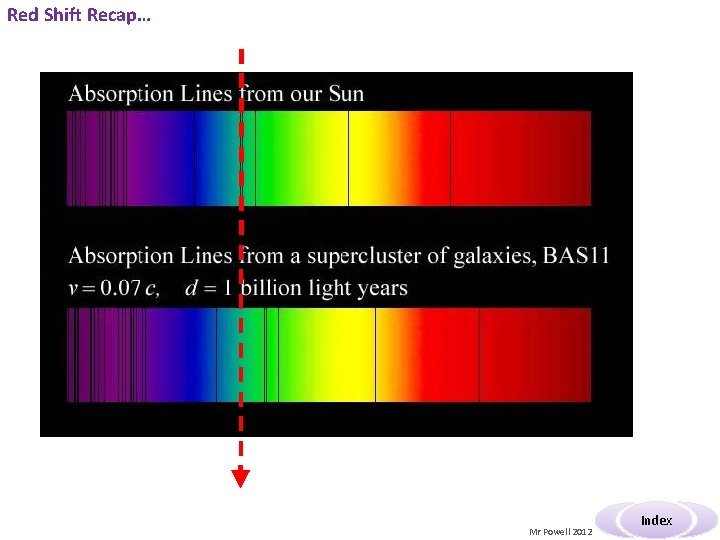 Red Shift Recap…

Absorption Lines from our Sun

Absorption Lines from a supercluster of galaxies, BAS11
$v = 0.07\,c$, $d = 1$ billion light years

Mr Powell 2012

Index